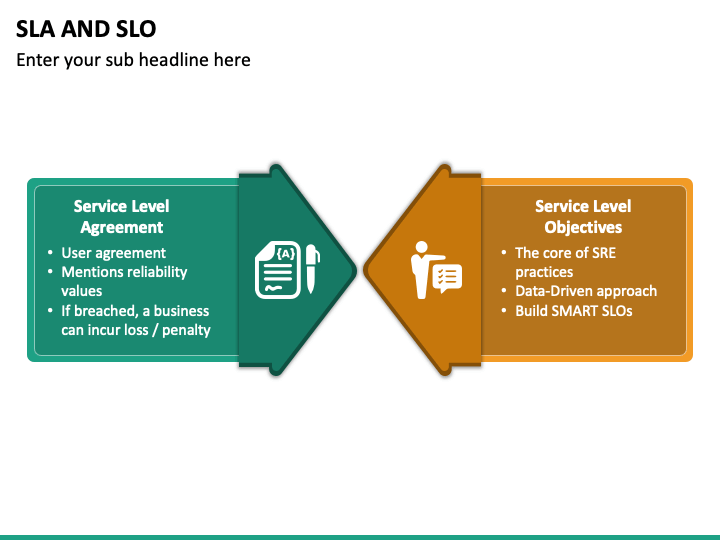 SLA AND SLO

Enter your sub headline here

Service Level Agreement

• User agreement
• Mentions reliability values
• If breached, a business can incur loss / penalty

{A}

Service Level Objectives

• The core of SRE practices
• Data-Driven approach
• Build SMART SLOs